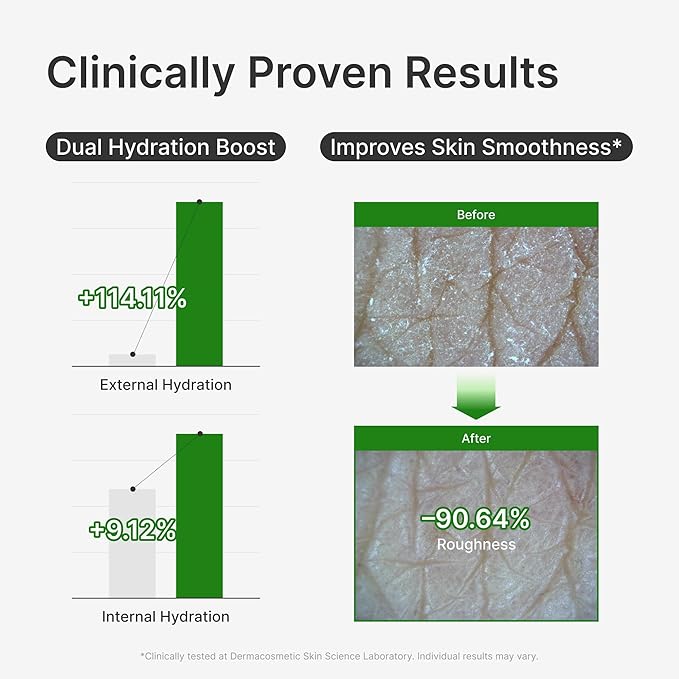 Clinically Proven Results

Dual Hydration Boost

+114.11%

External Hydration

+9.12%

Internal Hydration

Improves Skin Smoothness*

Before

After

-90.64%
Roughness

*Clinically tested at Dermacosmetic Skin Science Laboratory. Individual results may vary.